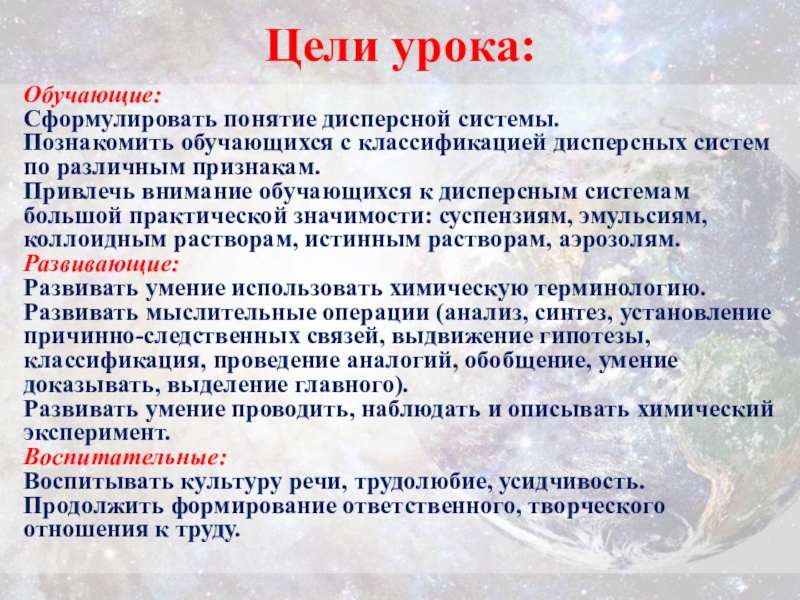 Цели урока:

Обучающие:
Сформулировать понятие дисперсной системы.
Познакомить обучающихся с классификацией дисперсных систем по различным признакам.
Привлечь внимание обучающихся к дисперсным системам большой практической значимости: суспензиям, эмульсиям, коллоидным растворам, истинным растворам, аэрозолям.
Развивающие:
Развивать умение использовать химическую терминологию.
Развивать мыслительные операции (анализ, синтез, установление причинно-следственных связей, выдвижение гипотезы, классификация, проведение аналогий, обобщение, умение доказывать, выделение главного).
Развивать умение проводить, наблюдать и описывать химический эксперимент.
Воспитательные:
Воспитывать культуру речи, трудолюбие, усидчивость.
Продолжить формирование ответственного, творческого отношения к труду.